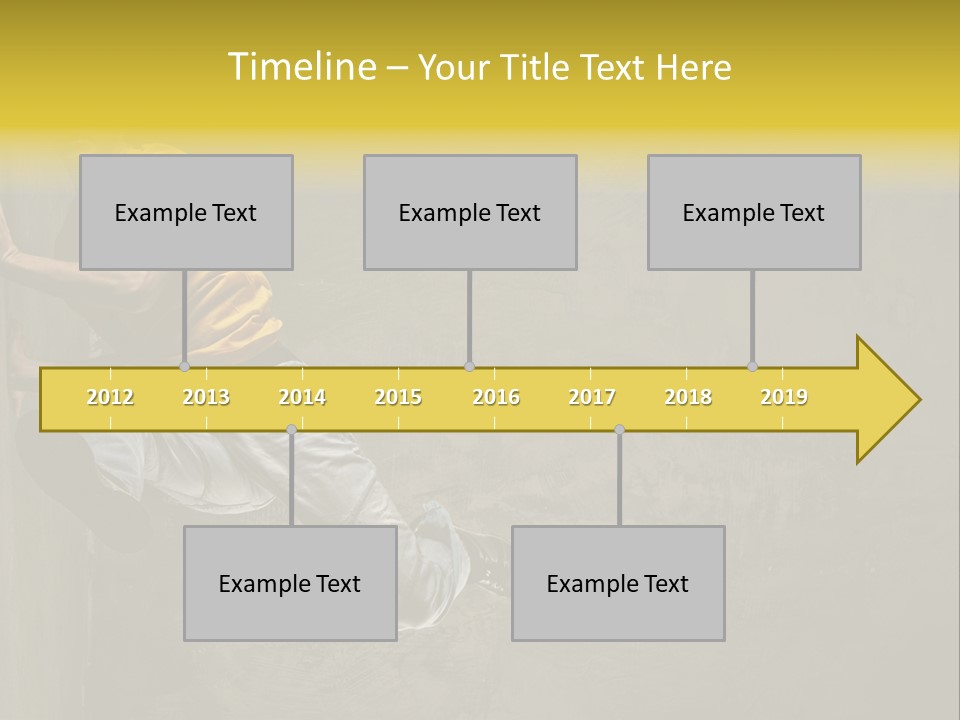 Timeline – Your Title Text Here

Example Text

Example Text

Example Text

2012 2013 2014 2015 2016 2017 2018 2019

Example Text

Example Text